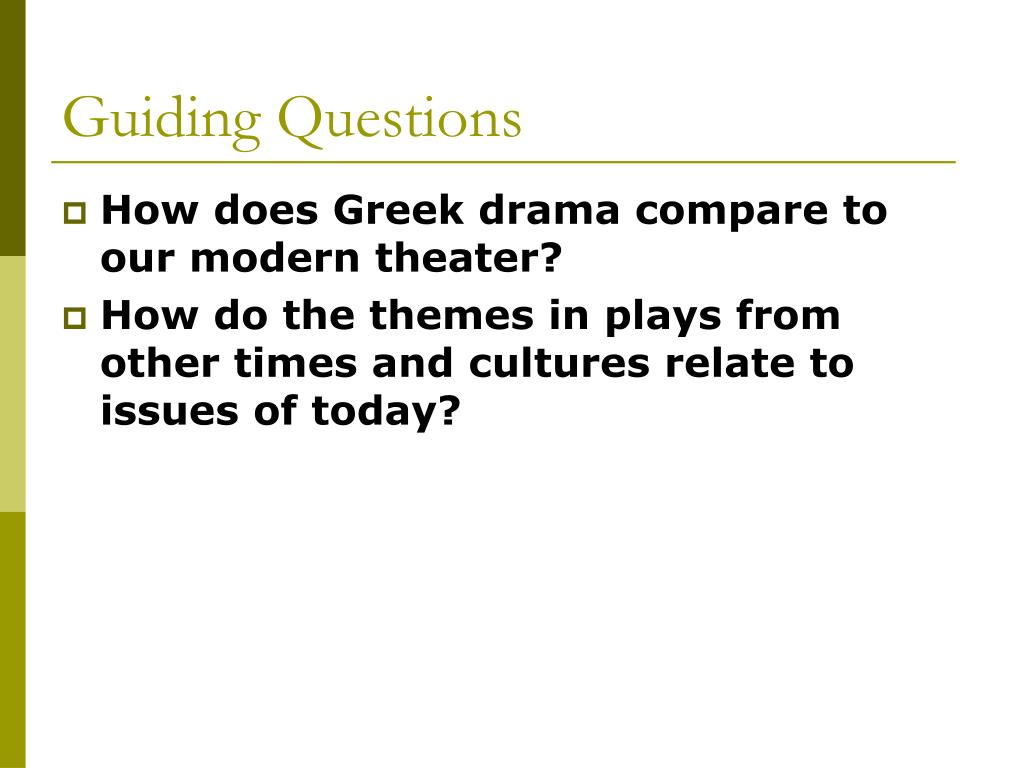 Guiding Questions

How does Greek drama compare to our modern theater?

How do the themes in plays from other times and cultures relate to issues of today?